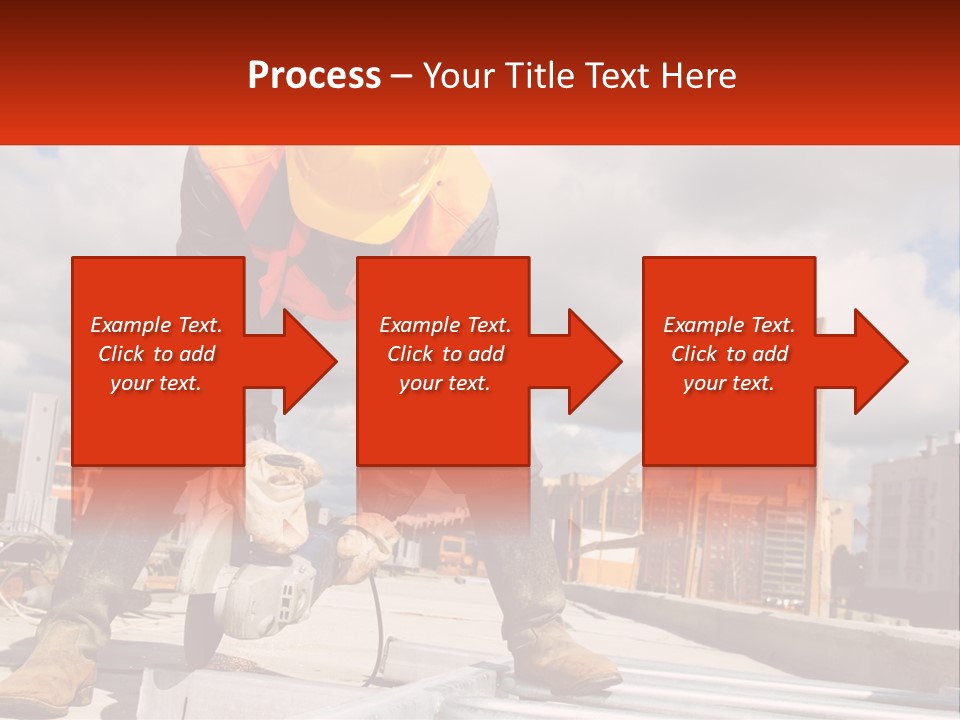 Process – Your Title Text Here

Example Text. Click to add your text.

Example Text. Click to add your text.

Example Text. Click to add your text.